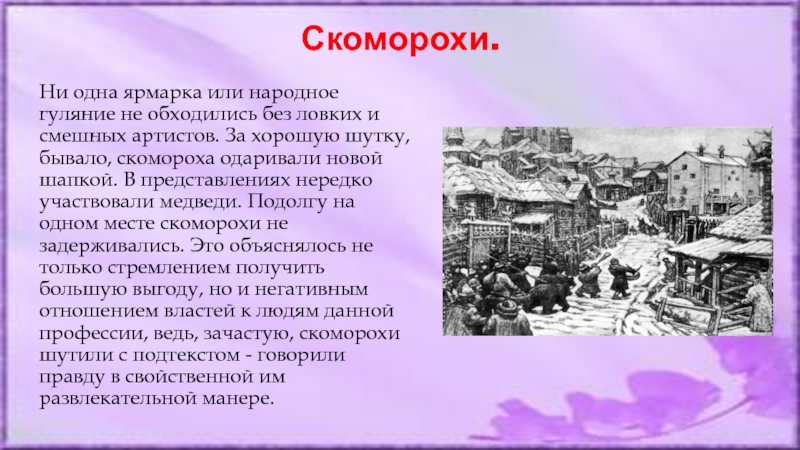 Скоморохи.

Ни одна ярмарка или народное гуляние не обходились без ловких и смешных артистов. За хорошую шутку, бывало, скомороха одаривали новой шапкой. В представлениях нередко участвовали медведи. Подолгу на одном месте скоморохи не задерживались. Это объяснялось не только стремлением получить большую выгоду, но и негативным отношением властей к людям данной профессии, ведь, зачастую, скоморохи шутили с подтекстом - говорили правду в свойственной им развлекательной манере.